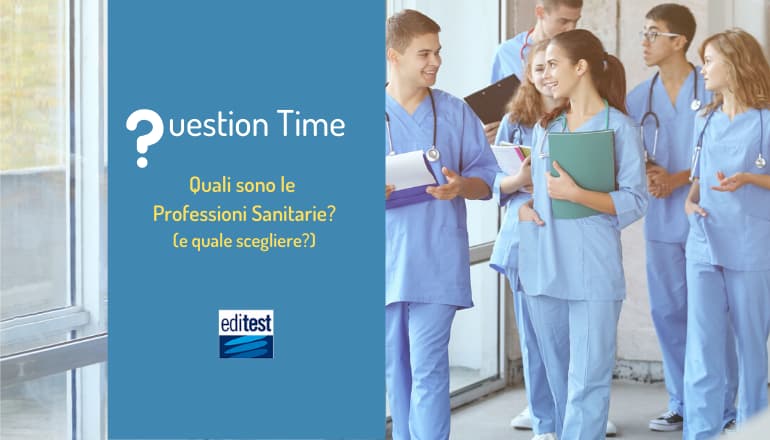 ?uestion Time

Quali sono le Professioni Sanitarie? (e quale scegliere?)

editest